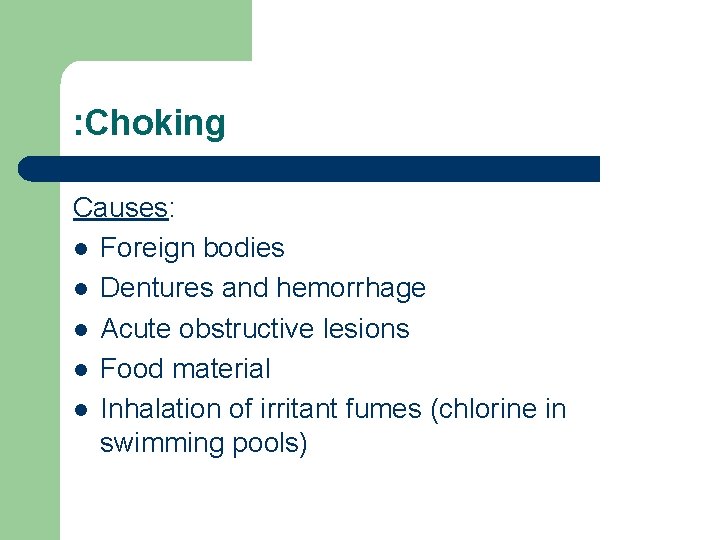 :Choking

Causes:

- Foreign bodies
- Dentures and hemorrhage
- Acute obstructive lesions
- Food material
- Inhalation of irritant fumes (chlorine in swimming pools)